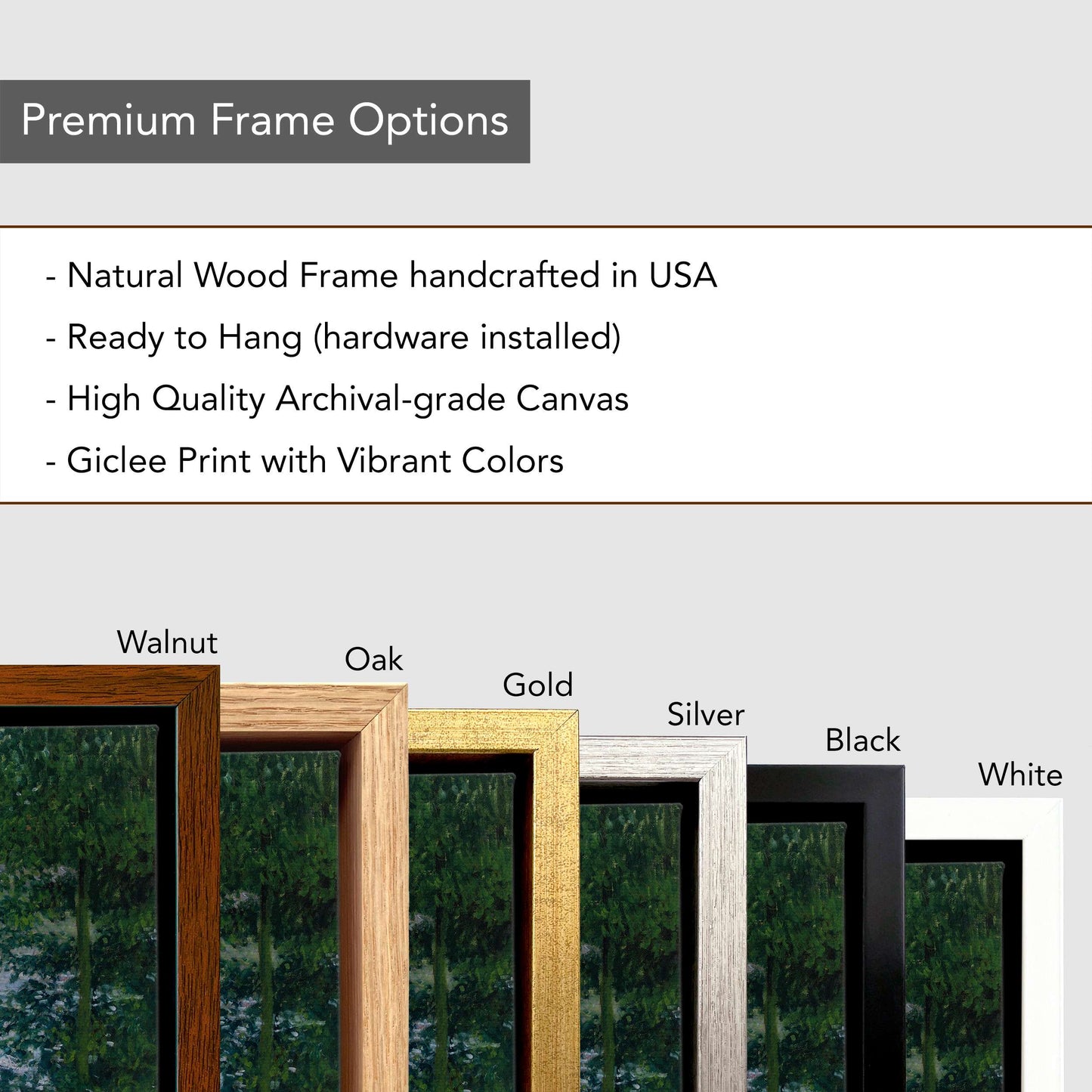 Premium Frame Options

- Natural Wood Frame handcrafted in USA
- Ready to Hang (hardware installed)
- High Quality Archival-grade Canvas
- Giclee Print with Vibrant Colors

Walnut
Oak
Gold
Silver
Black
White